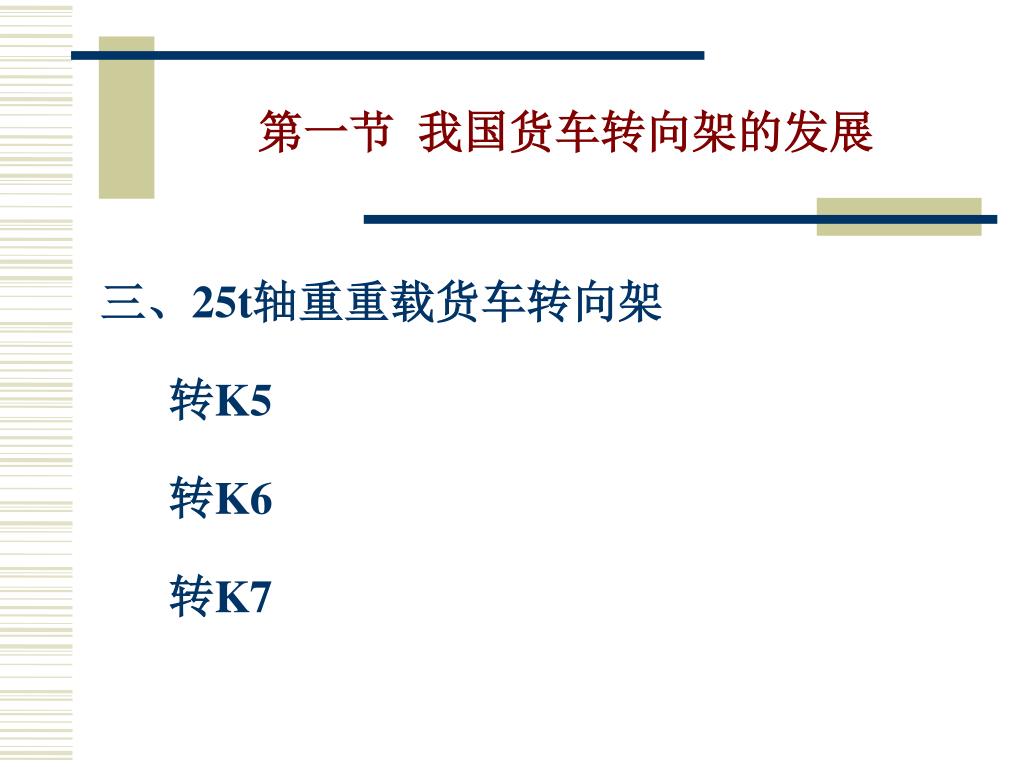 第一节 我国货车转向架的发展

三、25t轴重重载货车转向架

转K5

转K6

转K7